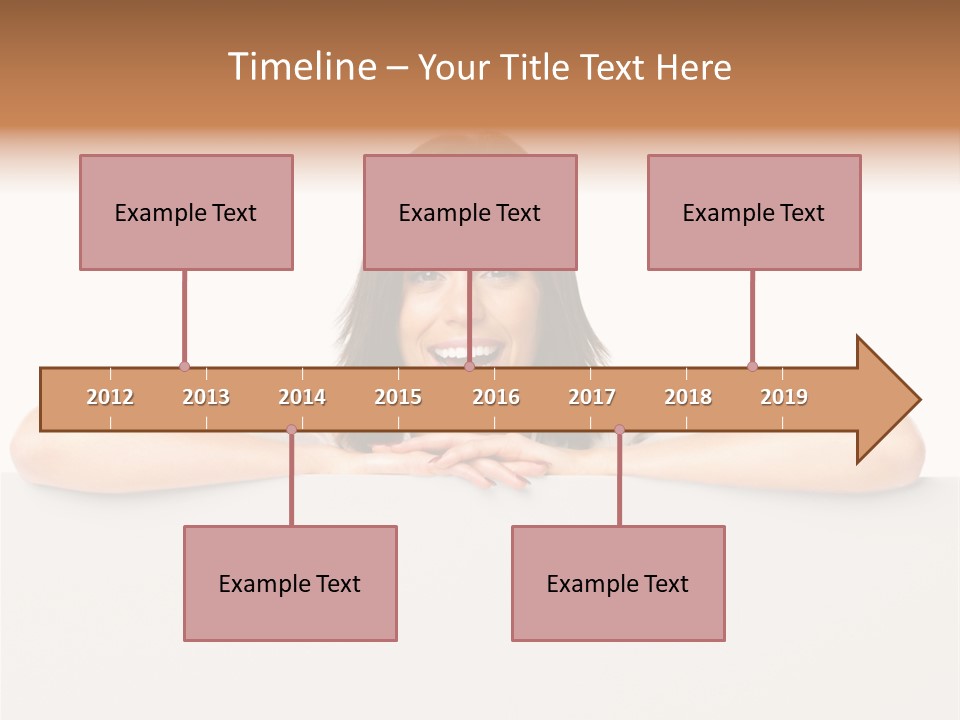 Timeline – Your Title Text Here

Example Text

Example Text

Example Text

2012 2013 2014 2015 2016 2017 2018 2019

Example Text

Example Text